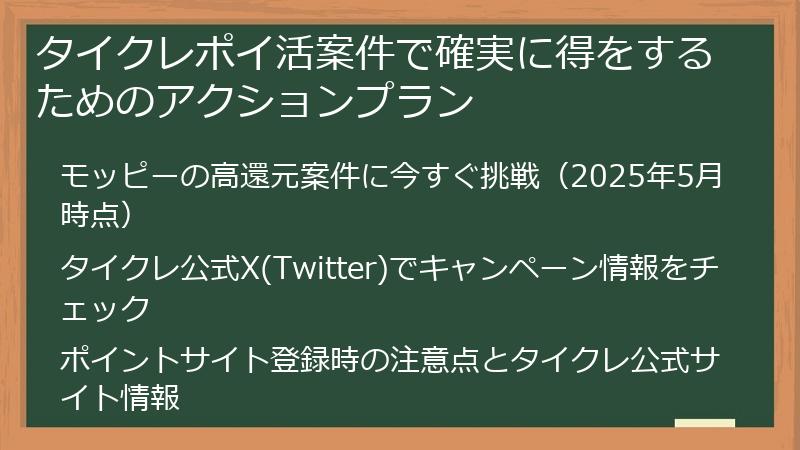 タイクレポイ活案件で確実に得をするためのアクションプラン

モッピーの高還元案件に今すぐ挑戦（2025年5月時点）

タイクレ公式X(Twitter)でキャンペーン情報をチェック

ポイントサイト登録時の注意点とタイクレ公式サイト情報